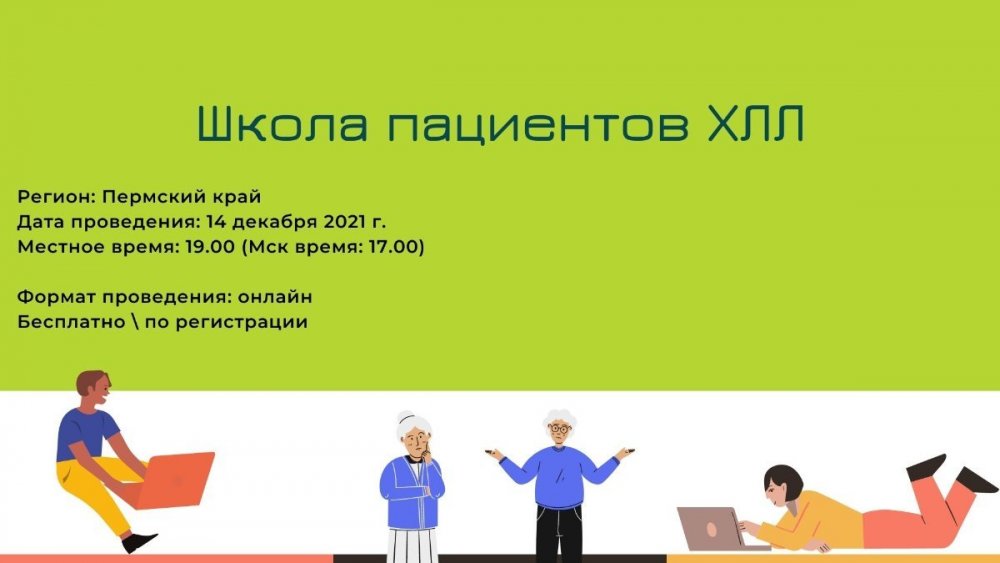 Школа пациентов ХЛЛ

Регион: Пермский край
Дата проведения: 14 декабря 2021 г.
Местное время: 19.00 (Мск время: 17.00)

Формат проведения: онлайн
Бесплатно \ по регистрации